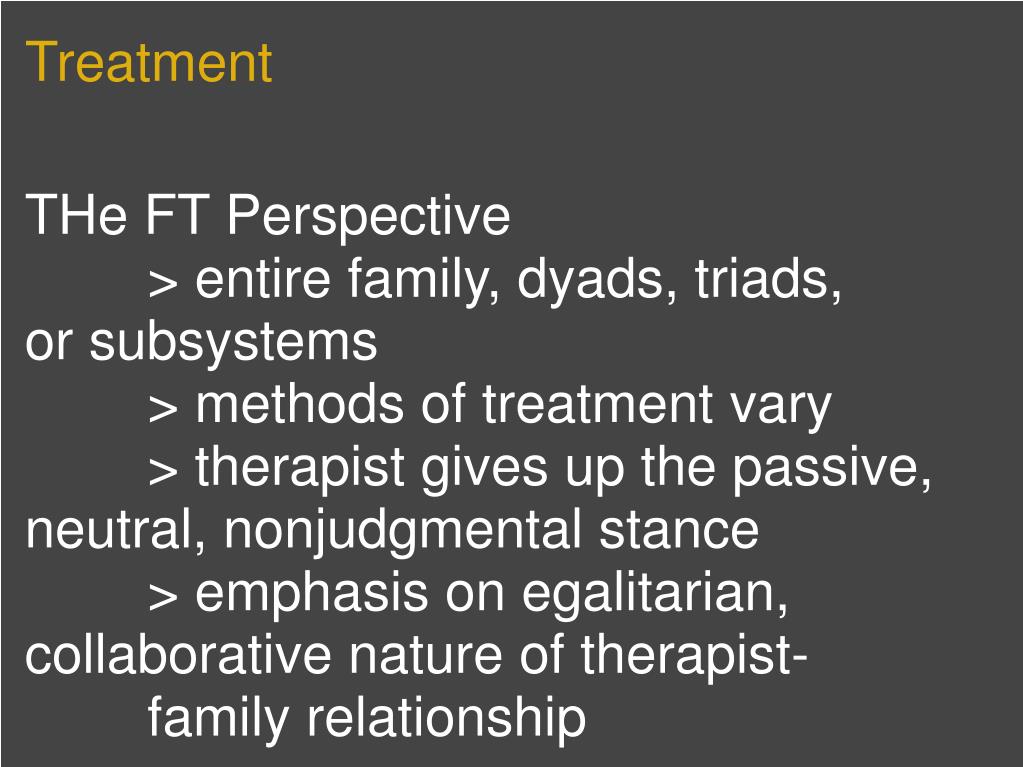 Treatment

THe FT Perspective
> entire family, dyads, triads, or subsystems
> methods of treatment vary
> therapist gives up the passive, neutral, nonjudgmental stance
> emphasis on egalitarian, collaborative nature of therapist-family relationship